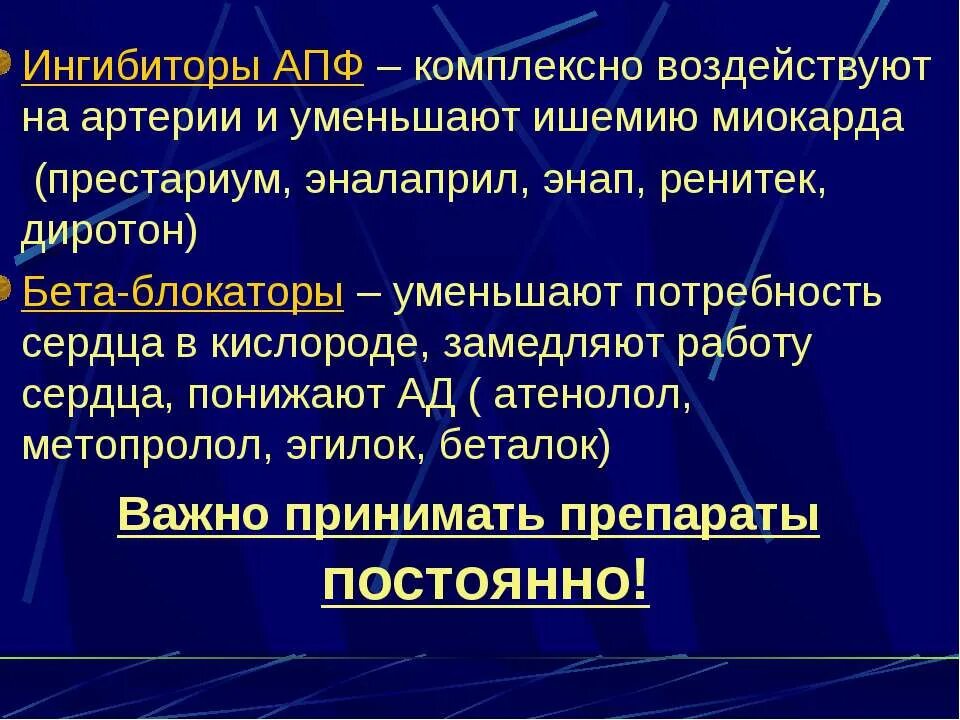 Ингибиторы АПФ – комплексно воздействуют на артерии и уменьшают ишемию миокарда

(престариум, эналаприл, энап, ренитек, диротон)

Бета-блокаторы – уменьшают потребность сердца в кислороде, замедляют работу сердца, понижают АД ( атенолол, метопролол, эгилок, беталок)

Важно принимать препараты постоянно!